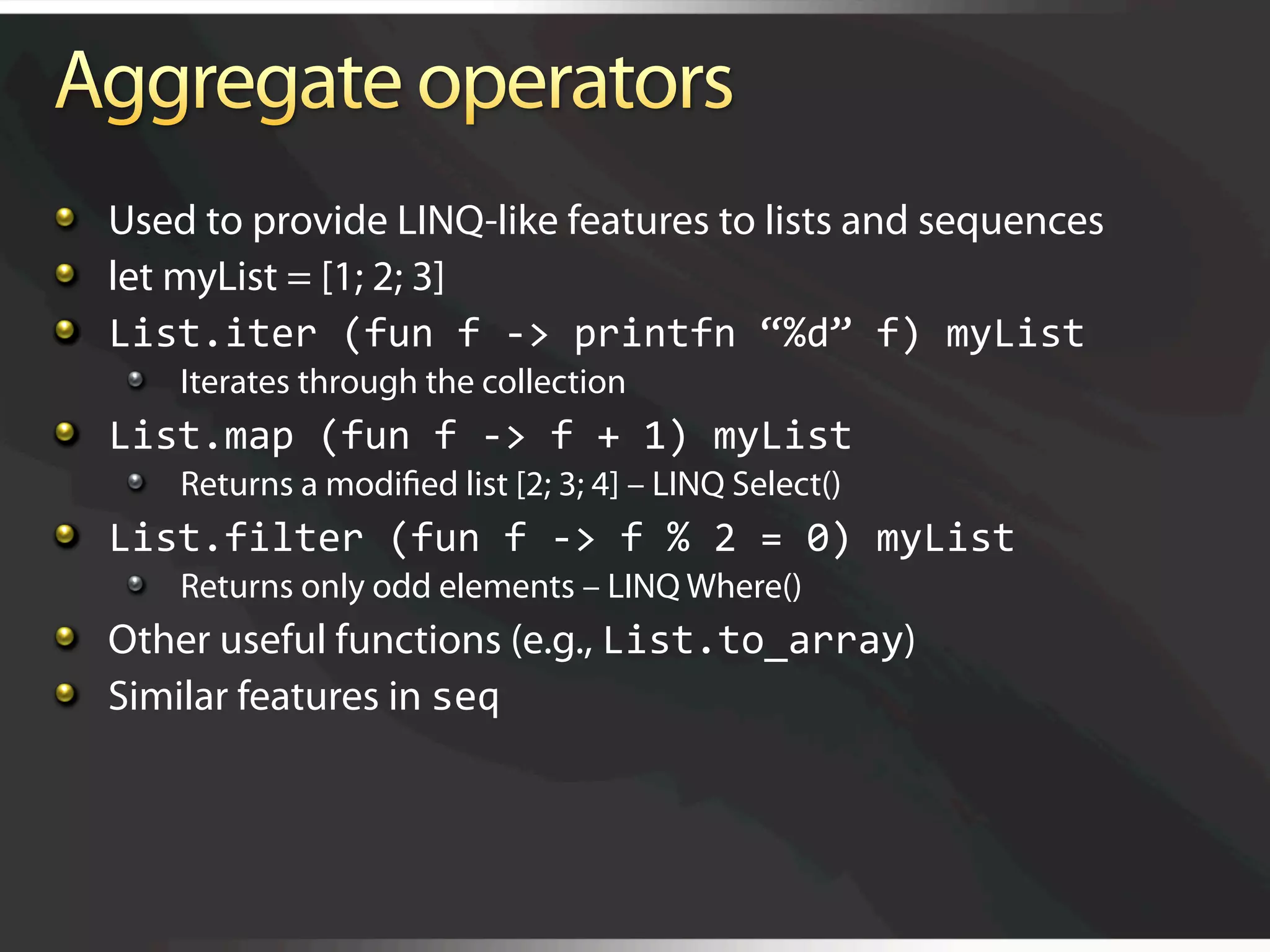 Aggregate operators

Used to provide LINQ-like features to lists and sequences

let myList = [1; 2; 3]

List.iter (fun f -> printfn “%d” f) myList

Iterates through the collection

List.map (fun f -> f + 1) myList

Returns a modified list [2; 3; 4] – LINQ Select()

List.filter (fun f -> f % 2 = 0) myList

Returns only odd elements – LINQ Where()

Other useful functions (e.g., List.to_array)

Similar features in seq